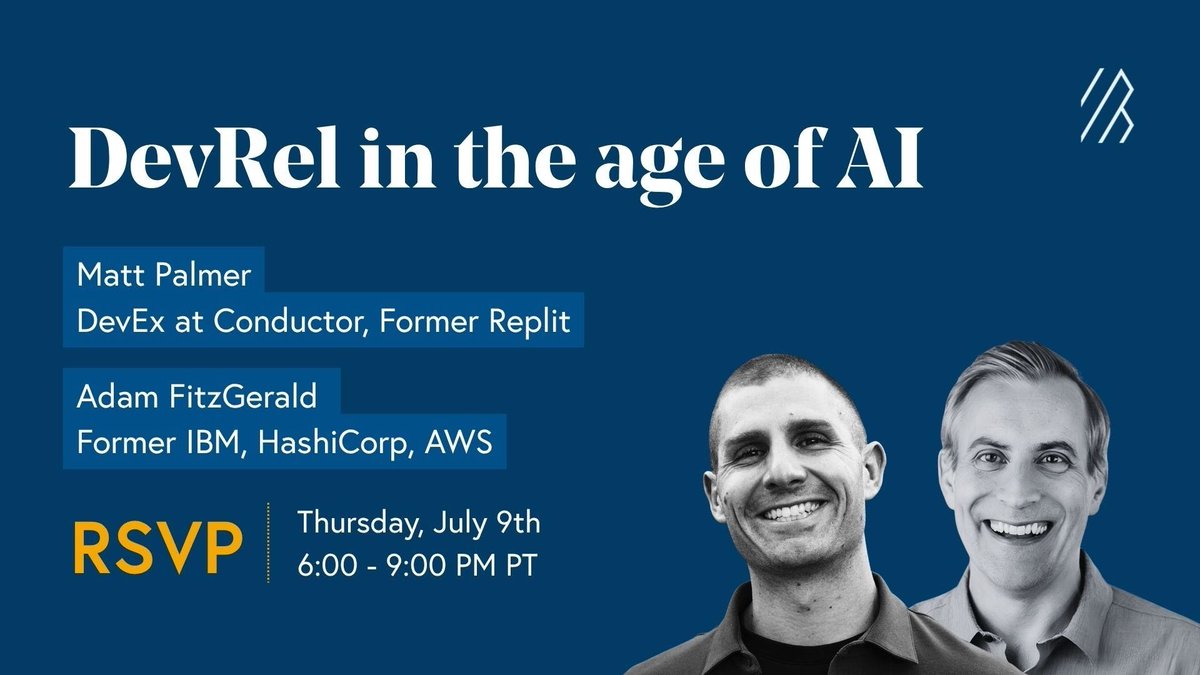 DevRel in the age of AI

Matt Palmer
DevEx at Conductor, Former Replit

Adam FitzGerald
Former IBM, HashiCorp, AWS

RSVP

Thursday, July 9th
6:00 - 9:00 PM PT